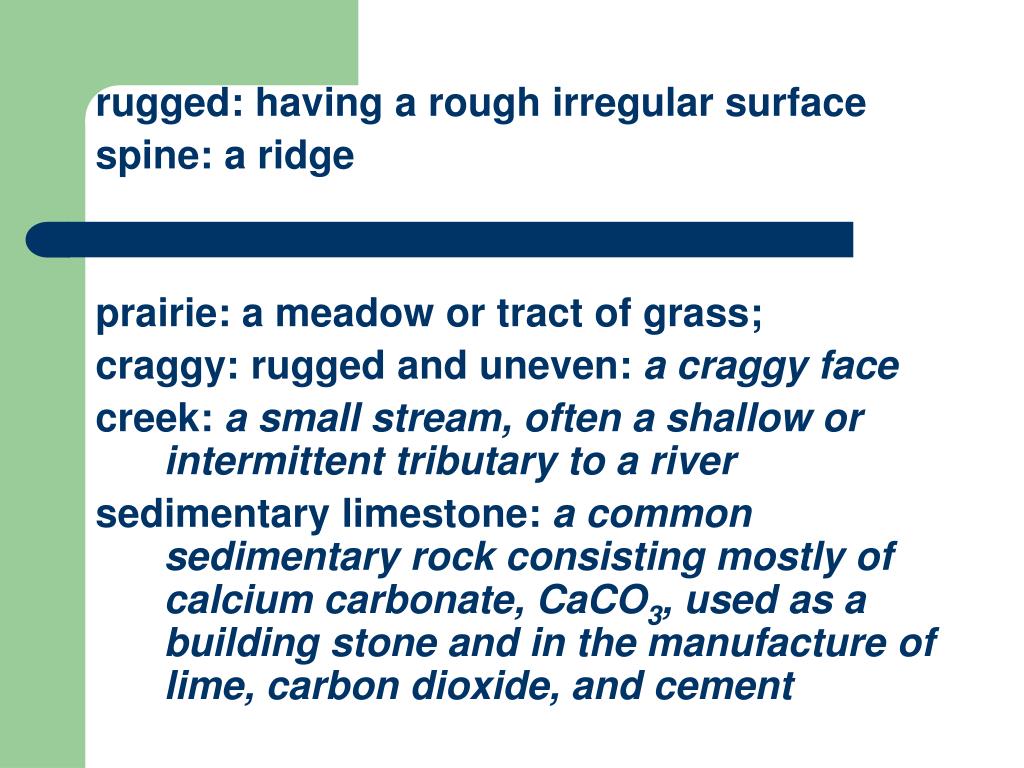 rugged: having a rough irregular surface
spine: a ridge

prairie: a meadow or tract of grass;
craggy: rugged and uneven: a craggy face
creek: a small stream, often a shallow or intermittent tributary to a river
sedimentary limestone: a common sedimentary rock consisting mostly of calcium carbonate, $CaCO_3$, used as a building stone and in the manufacture of lime, carbon dioxide, and cement